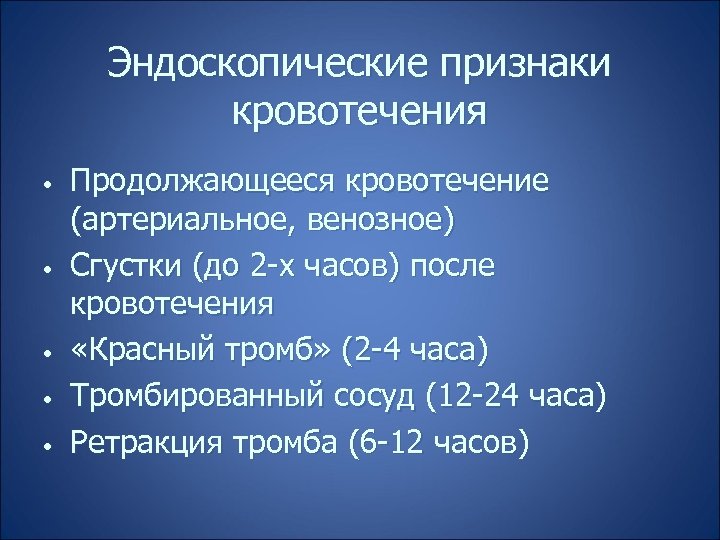 Эндоскопические признаки кровотечения

• Продолжающееся кровотечение (артериальное, венозное)
• Сгустки (до 2-х часов) после кровотечения
• «Красный тромб» (2-4 часа)
• Тромбированный сосуд (12-24 часа)
• Ретракция тромба (6-12 часов)